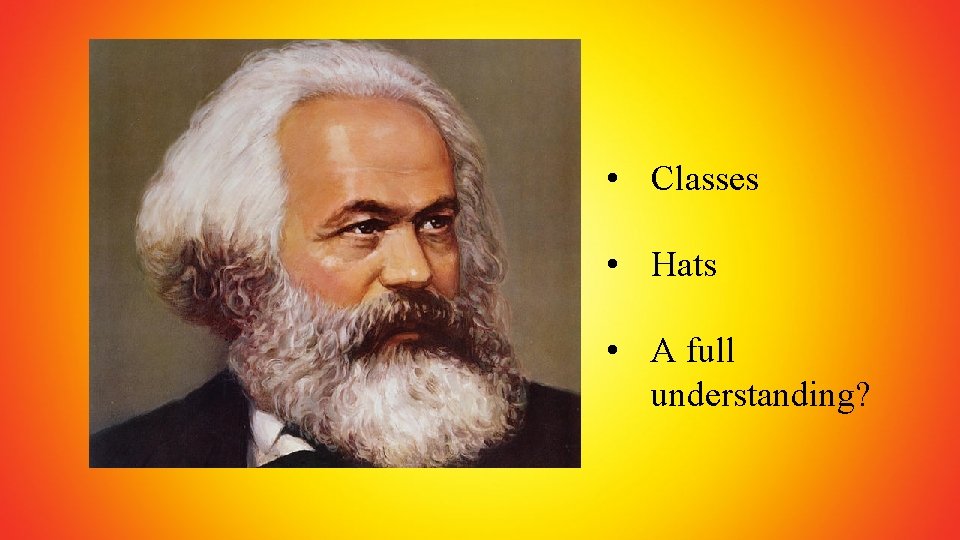 • Classes

• Hats

• A full understanding?